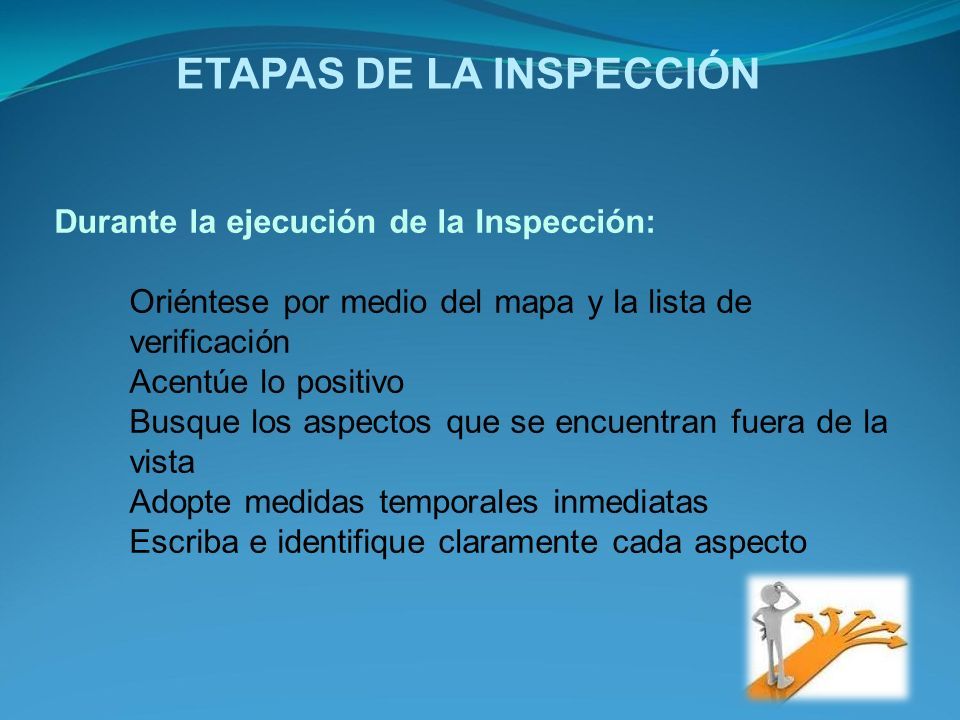 ETAPAS DE LA INSPECCIÓN

Durante la ejecución de la Inspección:

Oriéntese por medio del mapa y la lista de verificación
Acentúe lo positivo
Busque los aspectos que se encuentran fuera de la vista
Adopte medidas temporales inmediatas
Escriba e identifique claramente cada aspecto